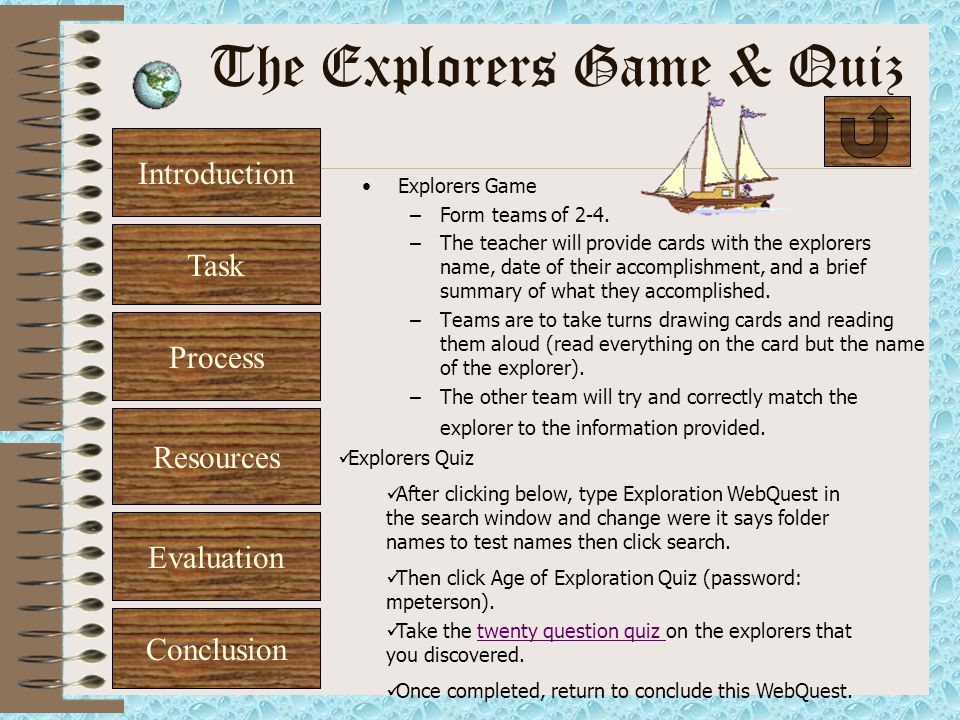 The Explorers Game & Quiz

Introduction

Task

Process

Resources

Evaluation

Conclusion

• Explorers Game
– Form teams of 2-4.
– The teacher will provide cards with the explorers name, date of their accomplishment, and a brief summary of what they accomplished.
– Teams are to take turns drawing cards and reading them aloud (read everything on the card but the name of the explorer).
– The other team will try and correctly match the explorer to the information provided.

✓Explorers Quiz

✓After clicking below, type Exploration WebQuest in the search window and change were it says folder names to test names then click search.

✓Then click Age of Exploration Quiz (password: mpeterson).

✓Take the twenty question quiz on the explorers that you discovered.

✓Once completed, return to conclude this WebQuest.